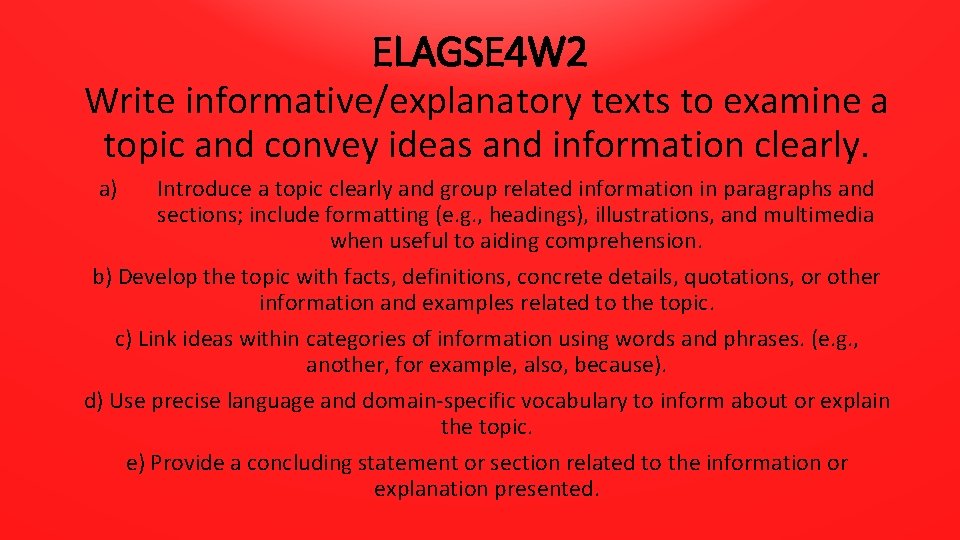 ELAGSE4W2

Write informative/explanatory texts to examine a topic and convey ideas and information clearly.

a) Introduce a topic clearly and group related information in paragraphs and sections; include formatting (e.g., headings), illustrations, and multimedia when useful to aiding comprehension.

b) Develop the topic with facts, definitions, concrete details, quotations, or other information and examples related to the topic.

c) Link ideas within categories of information using words and phrases. (e.g., another, for example, also, because).

d) Use precise language and domain-specific vocabulary to inform about or explain the topic.

e) Provide a concluding statement or section related to the information or explanation presented.